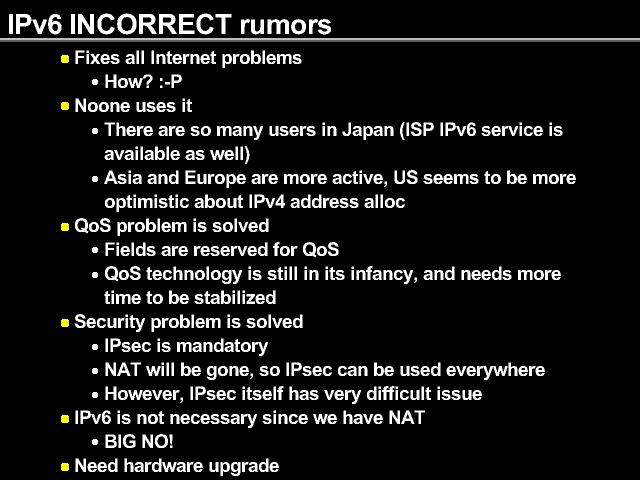 IPv6 INCORRECT rumors

- Fixes all Internet problems
  - How? :-P
- Noone uses it
  - There are so many users in Japan (ISP IPv6 service is available as well)
  - Asia and Europe are more active, US seems to be more optimistic about IPv4 address alloc
- QoS problem is solved
  - Fields are reserved for QoS
  - QoS technology is still in its infancy, and needs more time to be stabilized
- Security problem is solved
  - IPsec is mandatory
  - NAT will be gone, so IPsec can be used everywhere
  - However, IPsec itself has very difficult issue
- IPv6 is not necessary since we have NAT
  - BIG NO!
- Need hardware upgrade